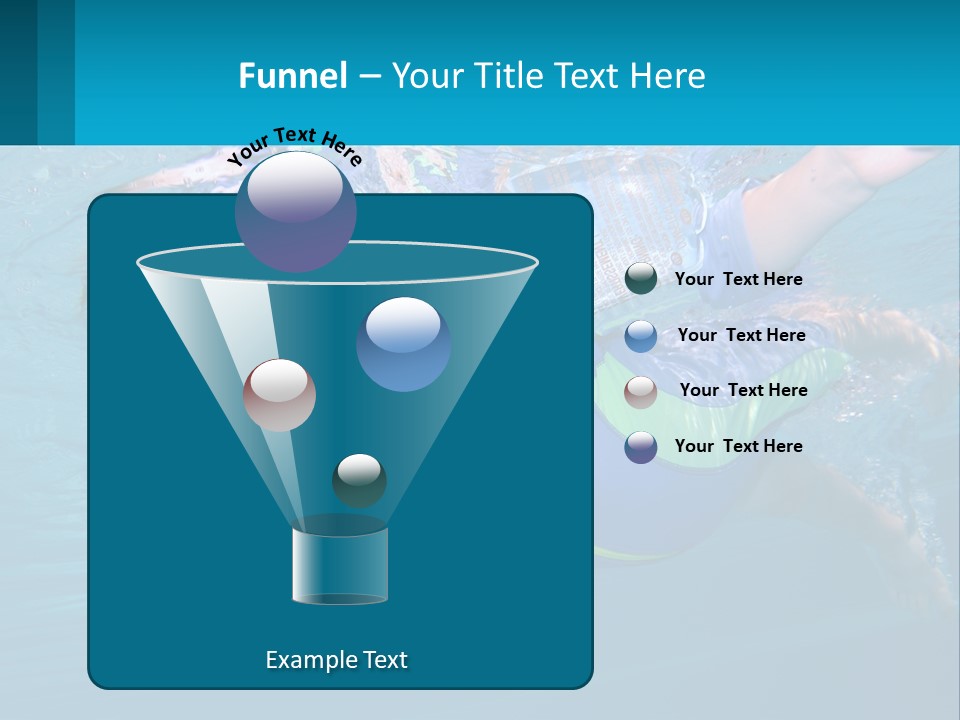 Funnel – Your Title Text Here

Your Text Here

Your Text Here

Your Text Here

Your Text Here

Your Text Here

Example Text